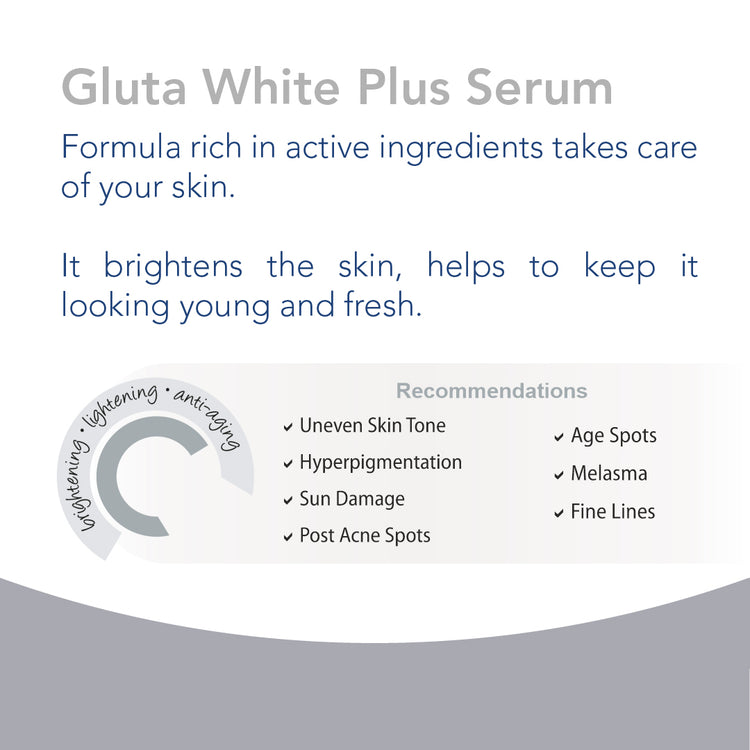 Gluta White Plus Serum

Formula rich in active ingredients takes care of your skin.

It brightens the skin, helps to keep it looking young and fresh.

brightening • lightening • anti-aging

Recommendations

✓ Uneven Skin Tone
✓ Hyperpigmentation
✓ Sun Damage
✓ Post Acne Spots

✓ Age Spots
✓ Melasma
✓ Fine Lines